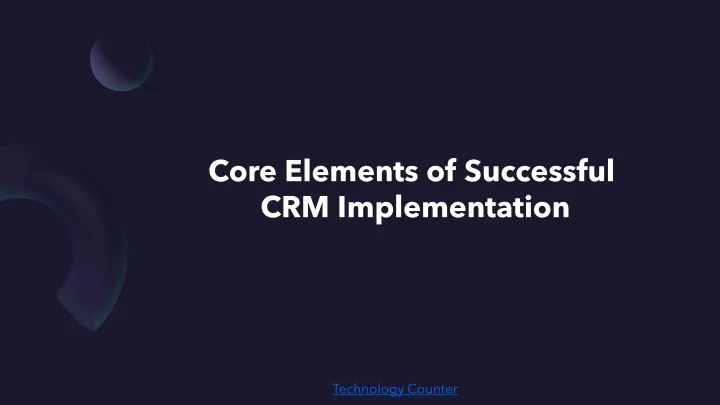 Core Elements of Successful CRM Implementation

Technology Counter